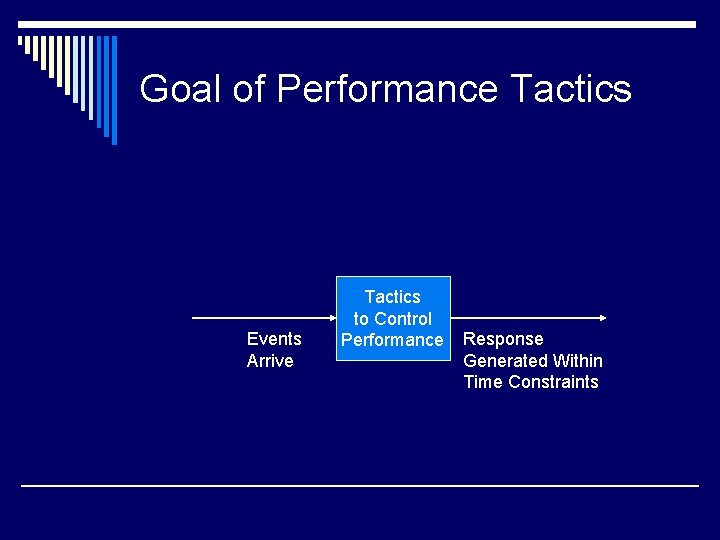 Goal of Performance Tactics

Events Arrive

Tactics to Control Performance

Response Generated Within Time Constraints